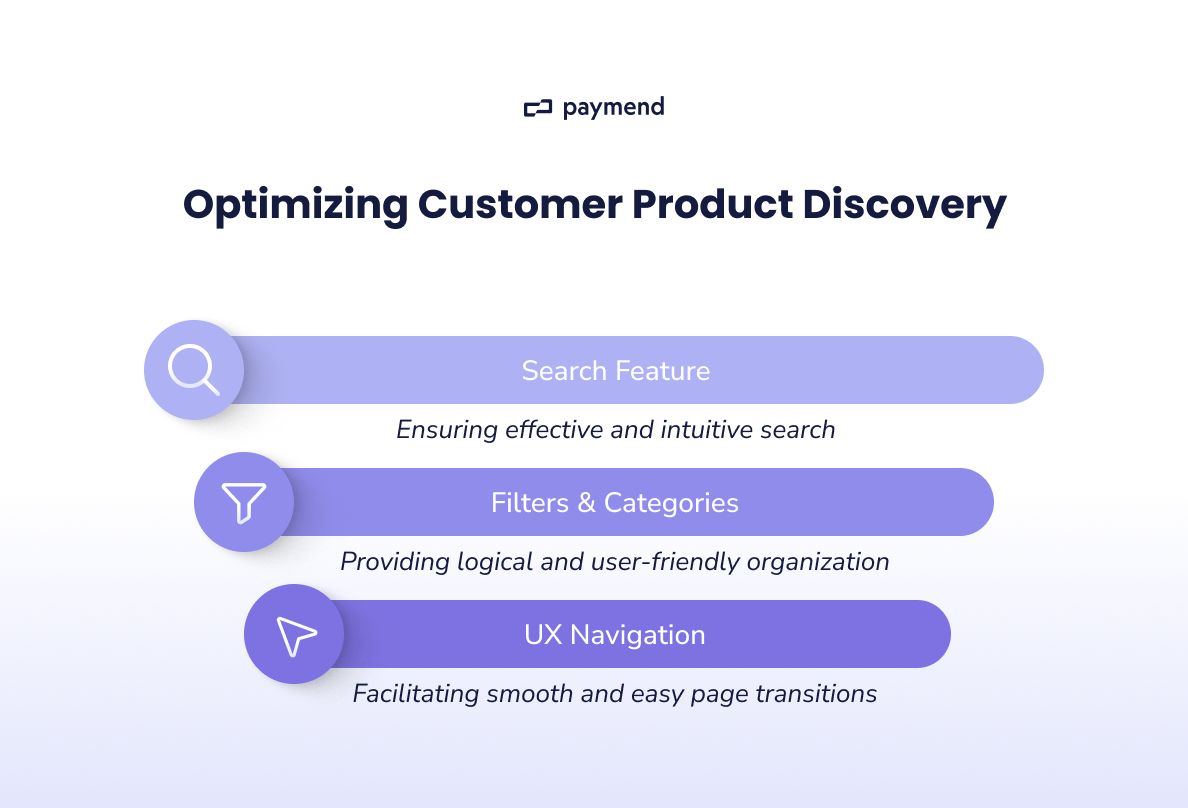 paymend

Optimizing Customer Product Discovery

Search Feature

Ensuring effective and intuitive search

Filters & Categories

Providing logical and user-friendly organization

UX Navigation

Facilitating smooth and easy page transitions